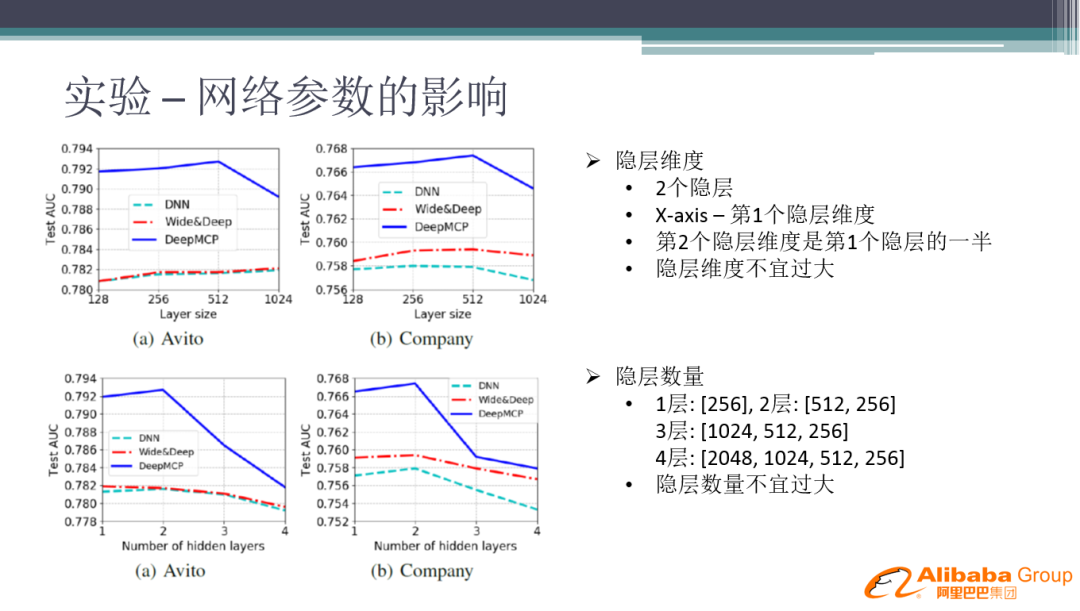 实验 – 网络参数的影响

0.794
0.792
0.790
0.788
0.786
0.784
0.782
0.780
Test AUC
DNN
Wide&Deep
DeepMCP
128 256 512 1024
Layer size
(a) Avito

0.768
0.766
0.764
0.762
0.760
0.758
0.756
Test AUC
DNN
Wide&Deep
DeepMCP
128 256 512 1024
Layer size
(b) Company

0.794
0.792
0.790
0.788
0.786
0.784
0.782
0.780
0.778
Test AUC
DNN
Wide&Deep
DeepMCP
1 2 3 4
Number of hidden layers
(a) Avito

0.768
0.766
0.764
0.762
0.760
0.758
0.756
0.754
0.752
Test AUC
DNN
Wide&Deep
DeepMCP
1 2 3 4
Number of hidden layers
(b) Company

➢ 隐层维度
• 2个隐层
• X-axis – 第1个隐层维度
• 第2个隐层维度是第1个隐层的一半
• 隐层维度不宜过大

➢ 隐层数量
• 1层: [256], 2层: [512, 256]
3层: [1024, 512, 256]
4层: [2048, 1024, 512, 256]
• 隐层数量不宜过大

Alibaba Group
阿里巴巴集团